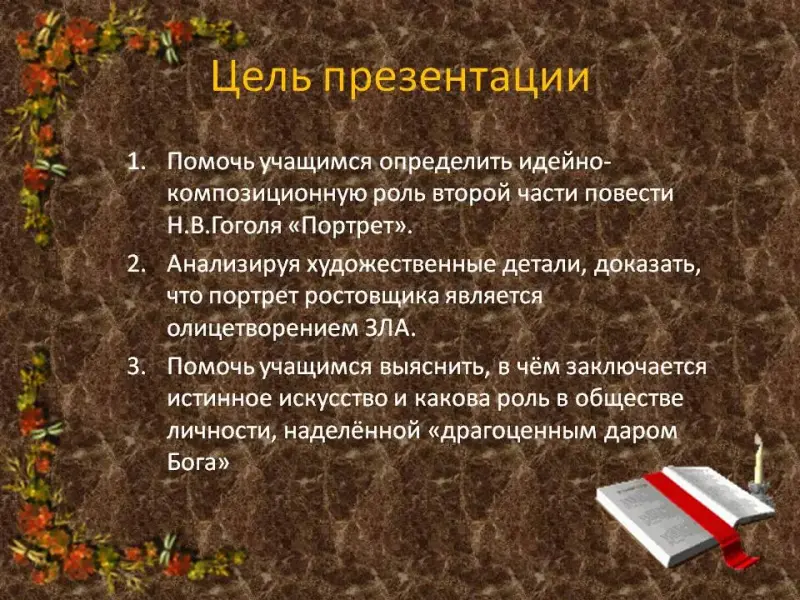 Цель презентации

1. Помочь учащимся определить идейно-композиционную роль второй части повести Н.В.Гоголя «Портрет».
2. Анализируя художественные детали, доказать, что портрет ростовщика является олицетворением ЗЛА.
3. Помочь учащимся выяснить, в чём заключается истинное искусство и какова роль в обществе личности, наделённой «драгоценным даром Бога»